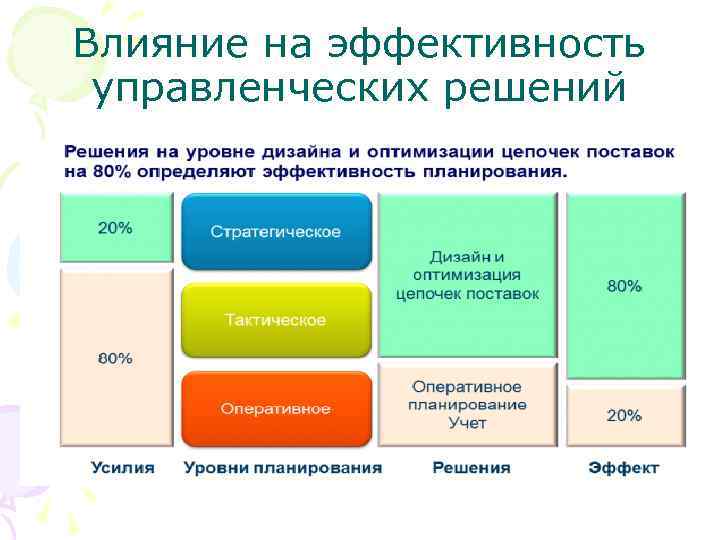 Влияние на эффективность управленческих решений

Решения на уровне дизайна и оптимизации цепочек поставок на 80% определяют эффективность планирования.

20%

80%

Стратегическое

Тактическое

Оперативное

Дизайн и оптимизация цепочек поставок

Оперативное планирование Учет

80%

20%

Усилия

Уровни планирования

Решения

Эффект